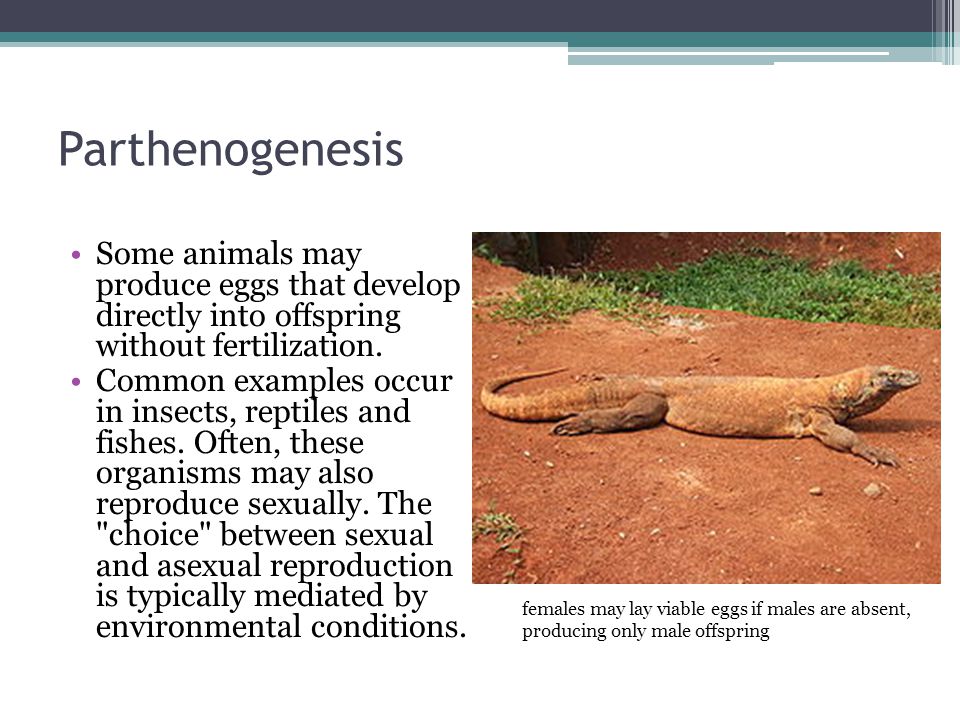 Parthenogenesis

• Some animals may produce eggs that develop directly into offspring without fertilization.
• Common examples occur in insects, reptiles and fishes. Often, these organisms may also reproduce sexually. The "choice" between sexual and asexual reproduction is typically mediated by environmental conditions.

females may lay viable eggs if males are absent, producing only male offspring